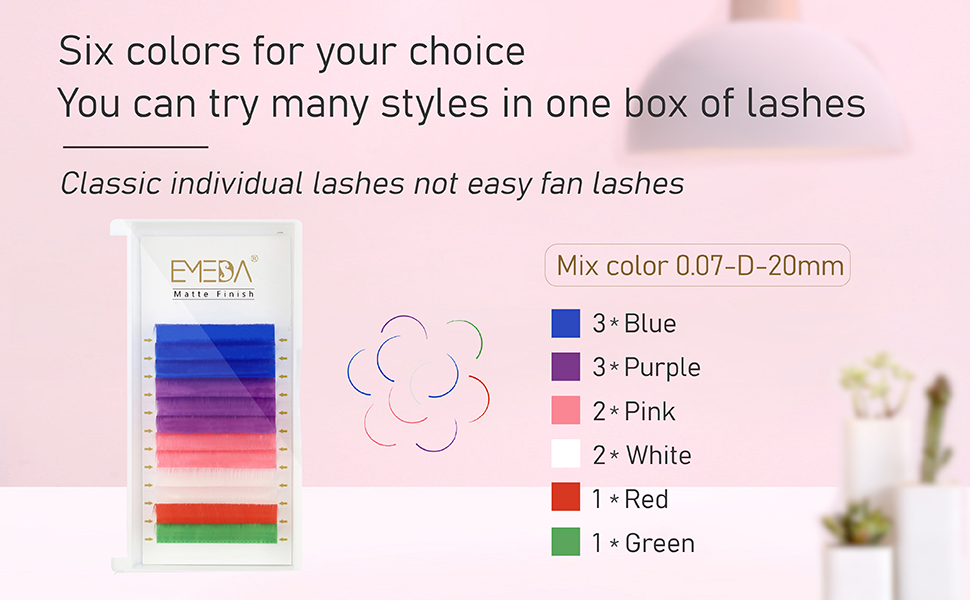 Six colors for your choice
You can try many styles in one box of lashes

Classic individual lashes not easy fan lashes

EMEDA®
Matte Finish

Mix color 0.07-D-20mm

3 * Blue
3 * Purple
2 * Pink
2 * White
1 * Red
1 * Green